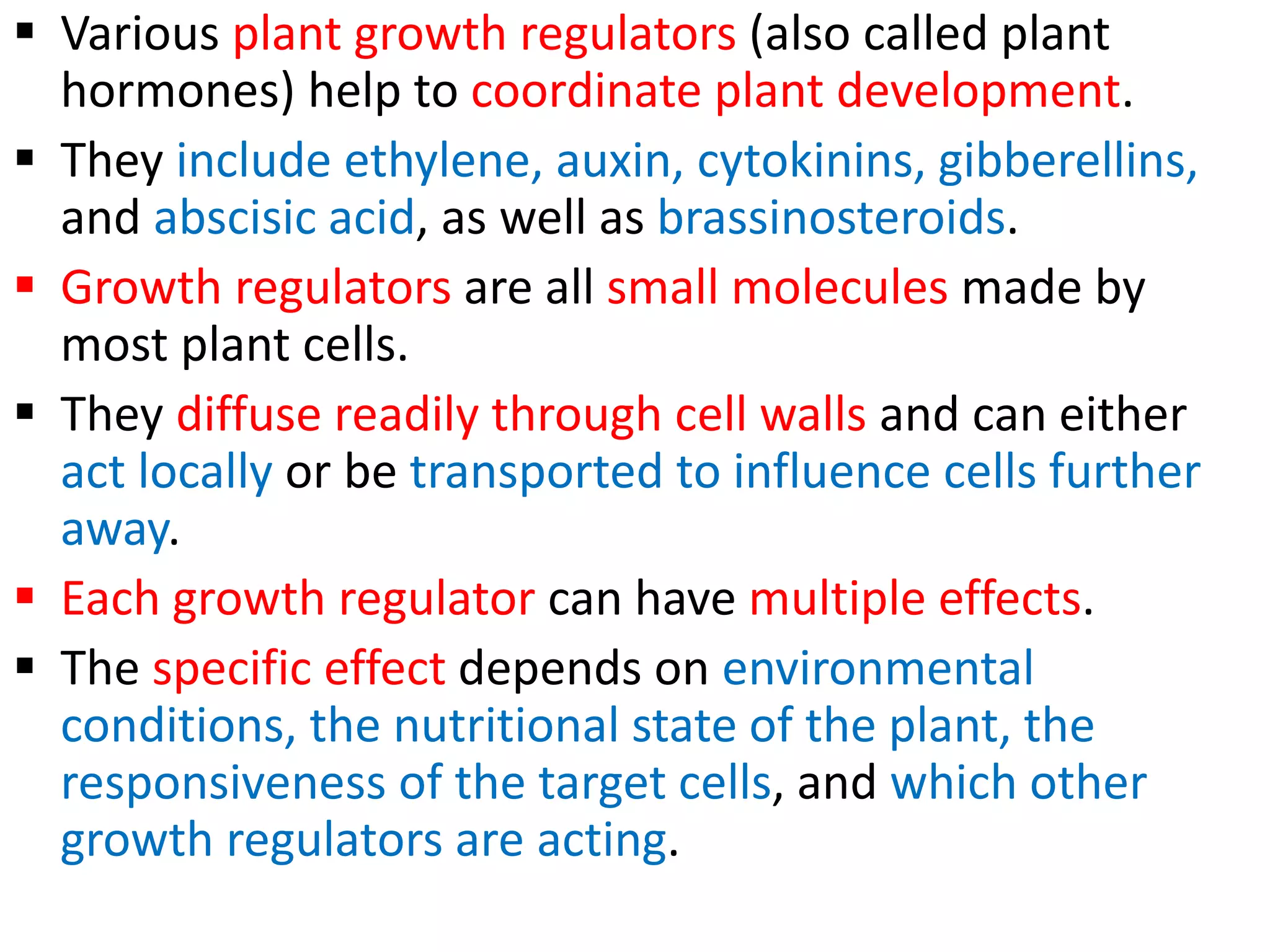 ▪ Various plant growth regulators (also called plant hormones) help to coordinate plant development.

▪ They include ethylene, auxin, cytokinins, gibberellins, and abscisic acid, as well as brassinosteroids.

▪ Growth regulators are all small molecules made by most plant cells.

▪ They diffuse readily through cell walls and can either act locally or be transported to influence cells further away.

▪ Each growth regulator can have multiple effects.

▪ The specific effect depends on environmental conditions, the nutritional state of the plant, the responsiveness of the target cells, and which other growth regulators are acting.